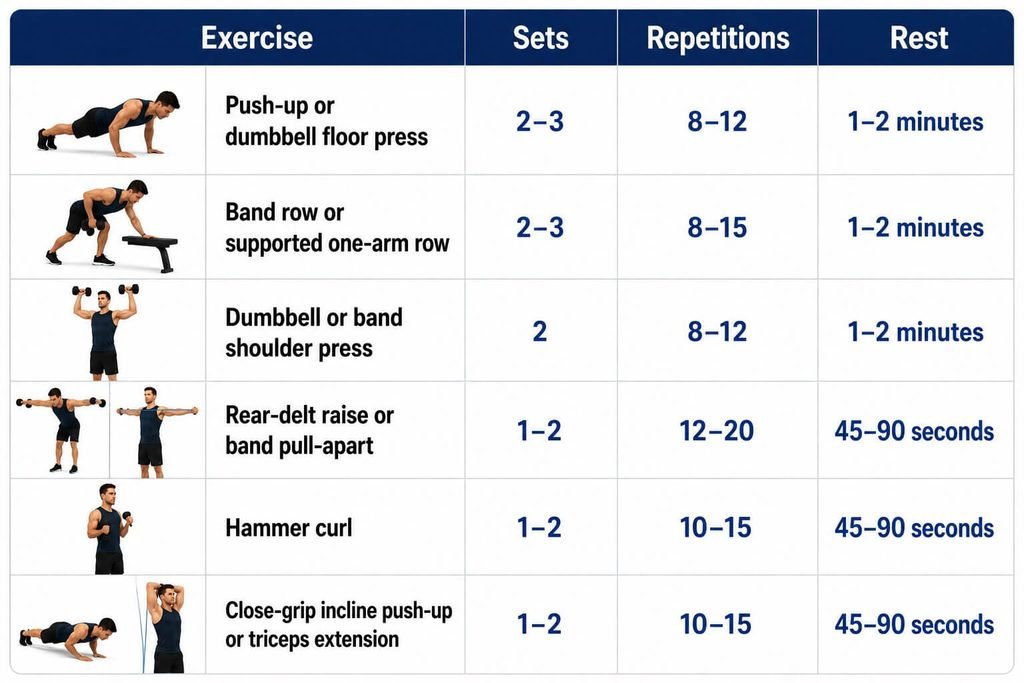 | Exercise | Sets | Repetitions | Rest |
|---|---|---|---|
| Push-up or dumbbell floor press | 2–3 | 8–12 | 1–2 minutes |
| Band row or supported one-arm row | 2–3 | 8–15 | 1–2 minutes |
| Dumbbell or band shoulder press | 2 | 8–12 | 1–2 minutes |
| Rear-delt raise or band pull-apart | 1–2 | 12–20 | 45–90 seconds |
| Hammer curl | 1–2 | 10–15 | 45–90 seconds |
| Close-grip incline push-up or triceps extension | 1–2 | 10–15 | 45–90 seconds |